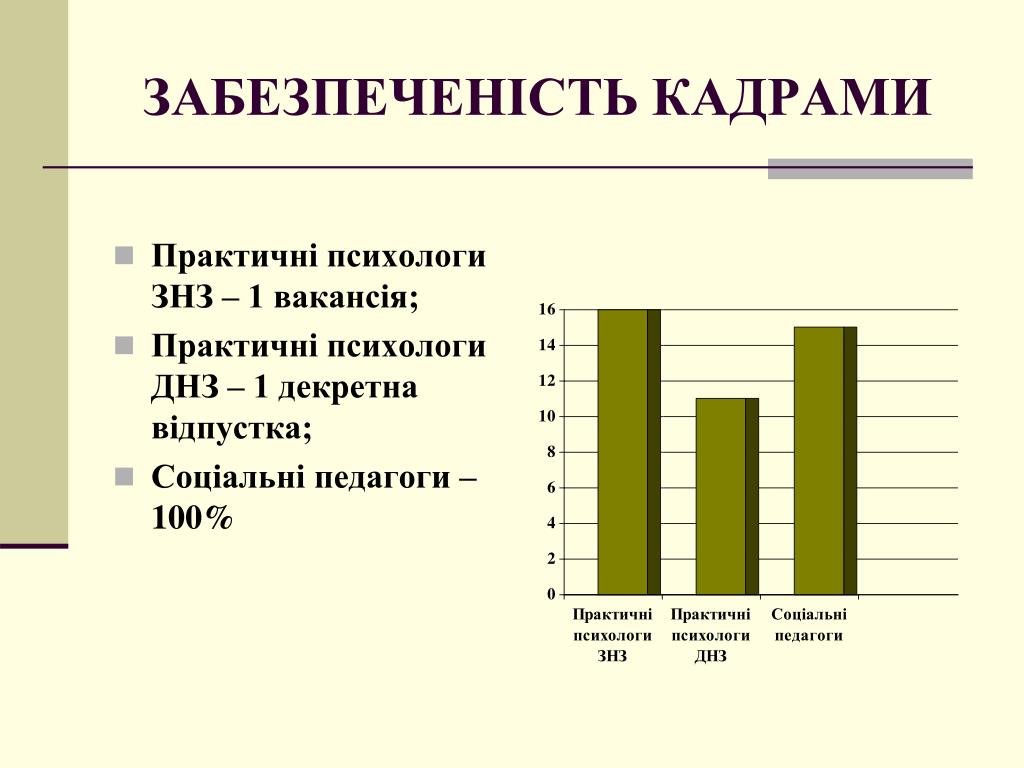 ЗАБЕЗПЕЧЕНІСТЬ КАДРАМИ

Практичні психологи ЗНЗ – 1 вакансія;

Практичні психологи ДНЗ – 1 декретна відпустка;

Соціальні педагоги – 100%

16
14
12
10
8
6
4
2
0

Практичні психологи ЗНЗ
Практичні психологи ДНЗ
Соціальні педагоги